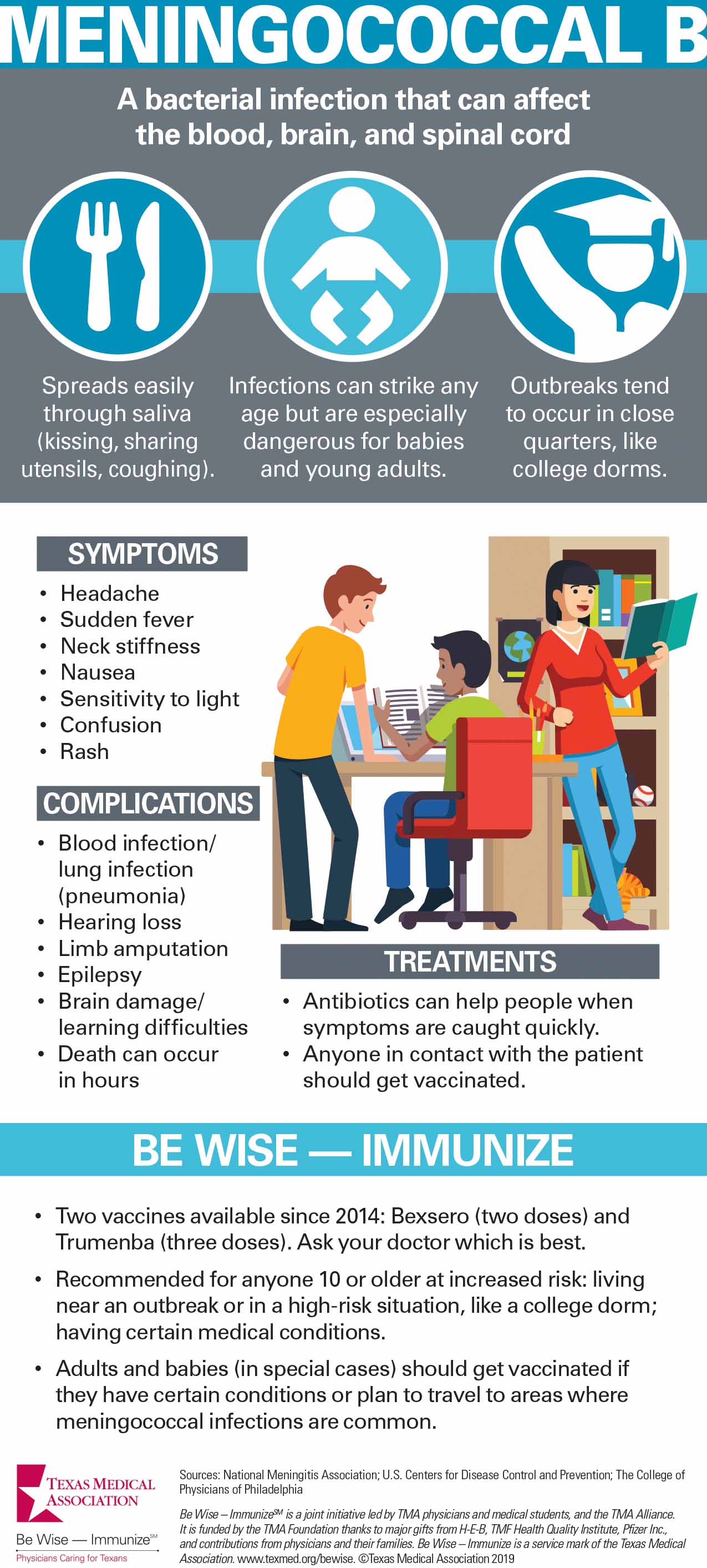 MENINGOCOCCAL B

A bacterial infection that can affect the blood, brain, and spinal cord

Spreads easily through saliva (kissing, sharing utensils, coughing).

Infections can strike any age but are especially dangerous for babies and young adults.

Outbreaks tend to occur in close quarters, like college dorms.

SYMPTOMS
• Headache
• Sudden fever
• Neck stiffness
• Nausea
• Sensitivity to light
• Confusion
• Rash

COMPLICATIONS
• Blood infection/ lung infection (pneumonia)
• Hearing loss
• Limb amputation
• Epilepsy
• Brain damage/ learning difficulties
• Death can occur in hours

TREATMENTS
• Antibiotics can help people when symptoms are caught quickly.
• Anyone in contact with the patient should get vaccinated.

BE WISE — IMMUNIZE

• Two vaccines available since 2014: Bexsero (two doses) and Trumenba (three doses). Ask your doctor which is best.
• Recommended for anyone 10 or older at increased risk: living near an outbreak or in a high-risk situation, like a college dorm; having certain medical conditions.
• Adults and babies (in special cases) should get vaccinated if they have certain conditions or plan to travel to areas where meningococcal infections are common.

TEXAS MEDICAL ASSOCIATION
Be Wise — Immunize℠
Physicians Caring for Texans

Sources: National Meningitis Association; U.S. Centers for Disease Control and Prevention; The College of Physicians of Philadelphia

Be Wise – Immunize℠ is a joint initiative led by TMA physicians and medical students, and the TMA Alliance. It is funded by the TMA Foundation thanks to major gifts from H-E-B, TMF Health Quality Institute, Pfizer Inc., and contributions from physicians and their families. Be Wise – Immunize is a service mark of the Texas Medical Association. www.texmed.org/bewise. ©Texas Medical Association 2019